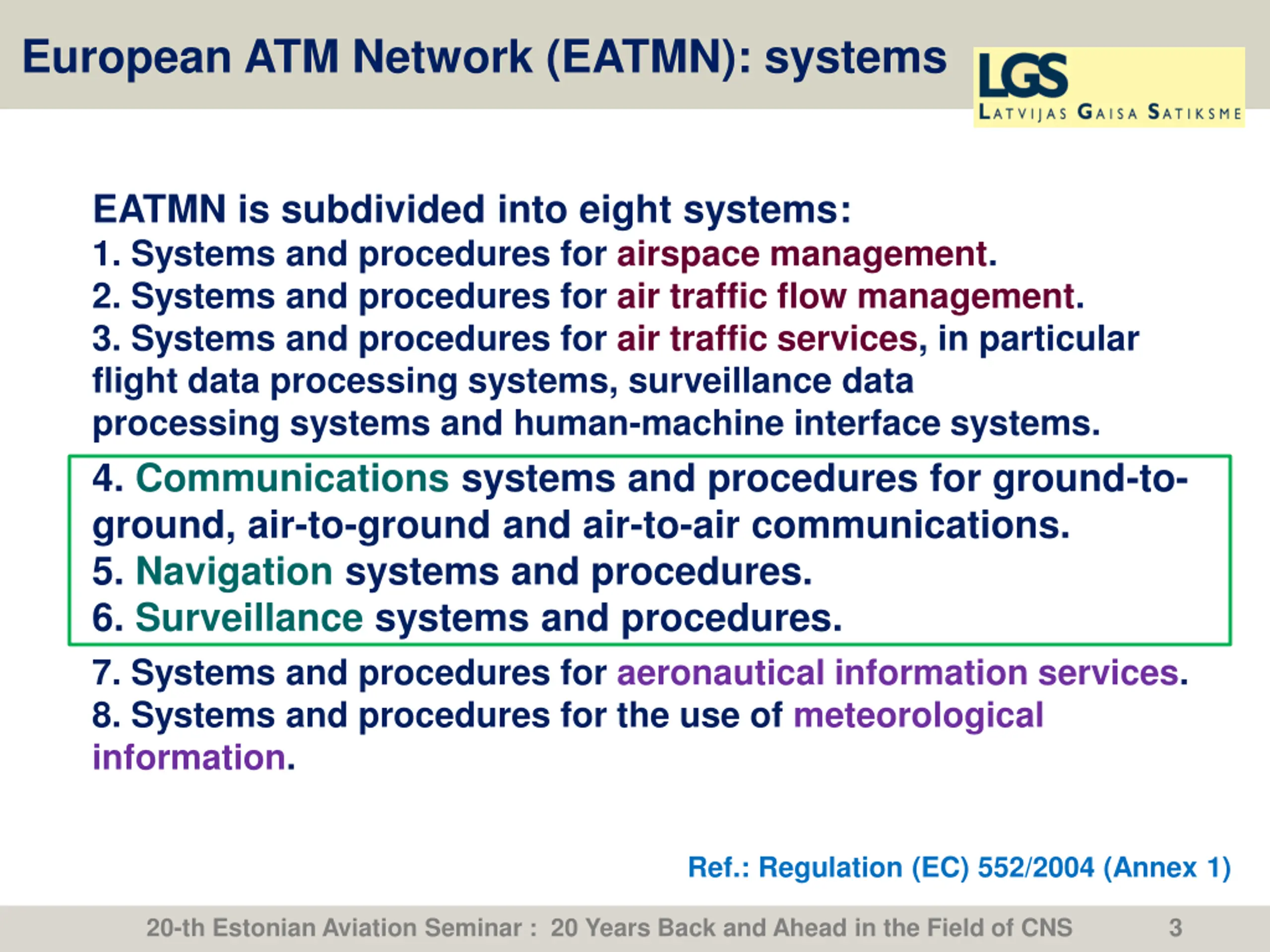 European ATM Network (EATMN): systems

LGS
LATVIJAS GAISA SATIKSME

EATMN is subdivided into eight systems:
1. Systems and procedures for airspace management.
2. Systems and procedures for air traffic flow management.
3. Systems and procedures for air traffic services, in particular flight data processing systems, surveillance data processing systems and human-machine interface systems.

4. Communications systems and procedures for ground-to-ground, air-to-ground and air-to-air communications.
5. Navigation systems and procedures.
6. Surveillance systems and procedures.

7. Systems and procedures for aeronautical information services.
8. Systems and procedures for the use of meteorological information.

Ref.: Regulation (EC) 552/2004 (Annex 1)

20-th Estonian Aviation Seminar : 20 Years Back and Ahead in the Field of CNS 3